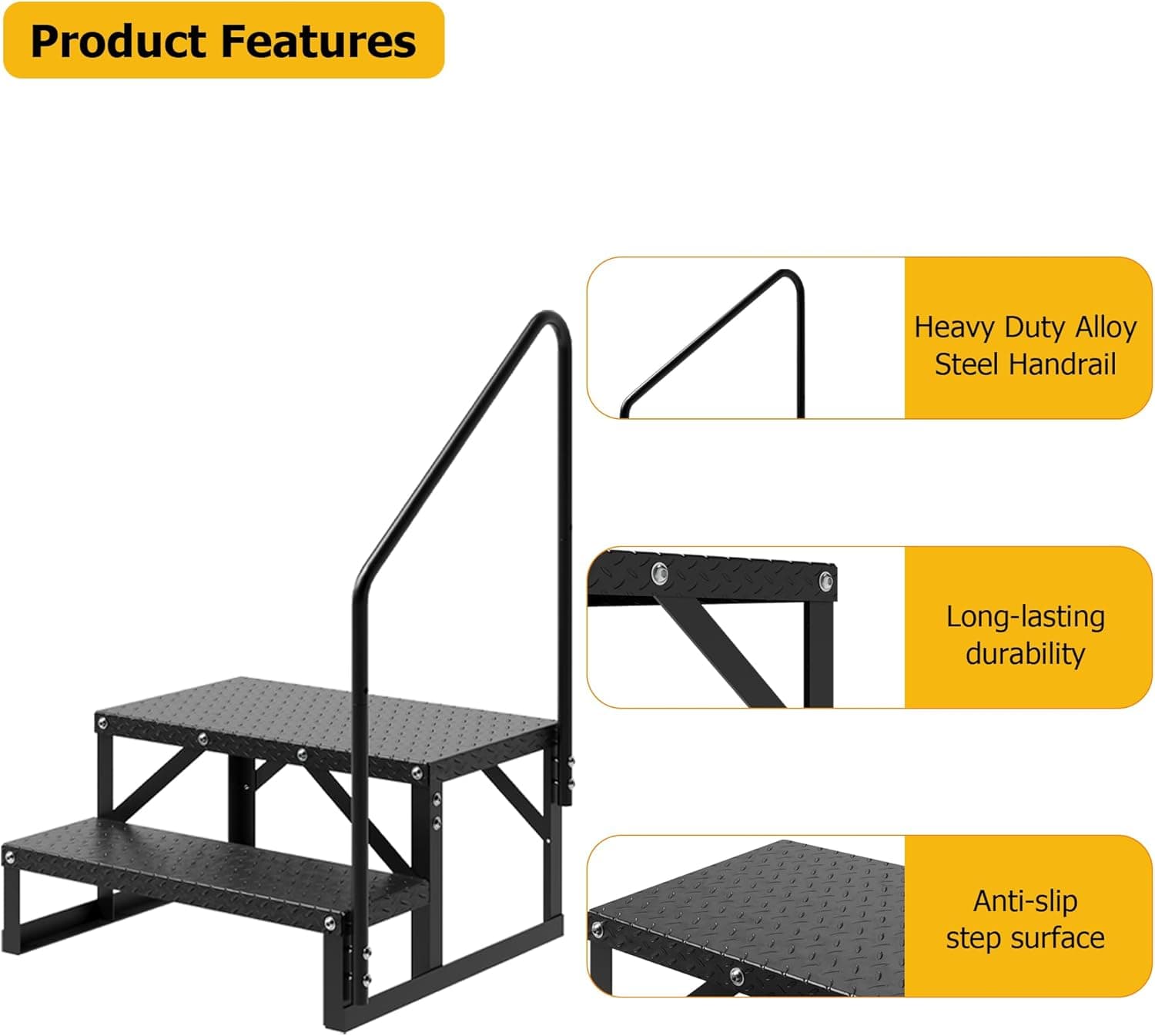 Product Features

Heavy Duty Alloy Steel Handrail

Long-lasting durability

Anti-slip step surface